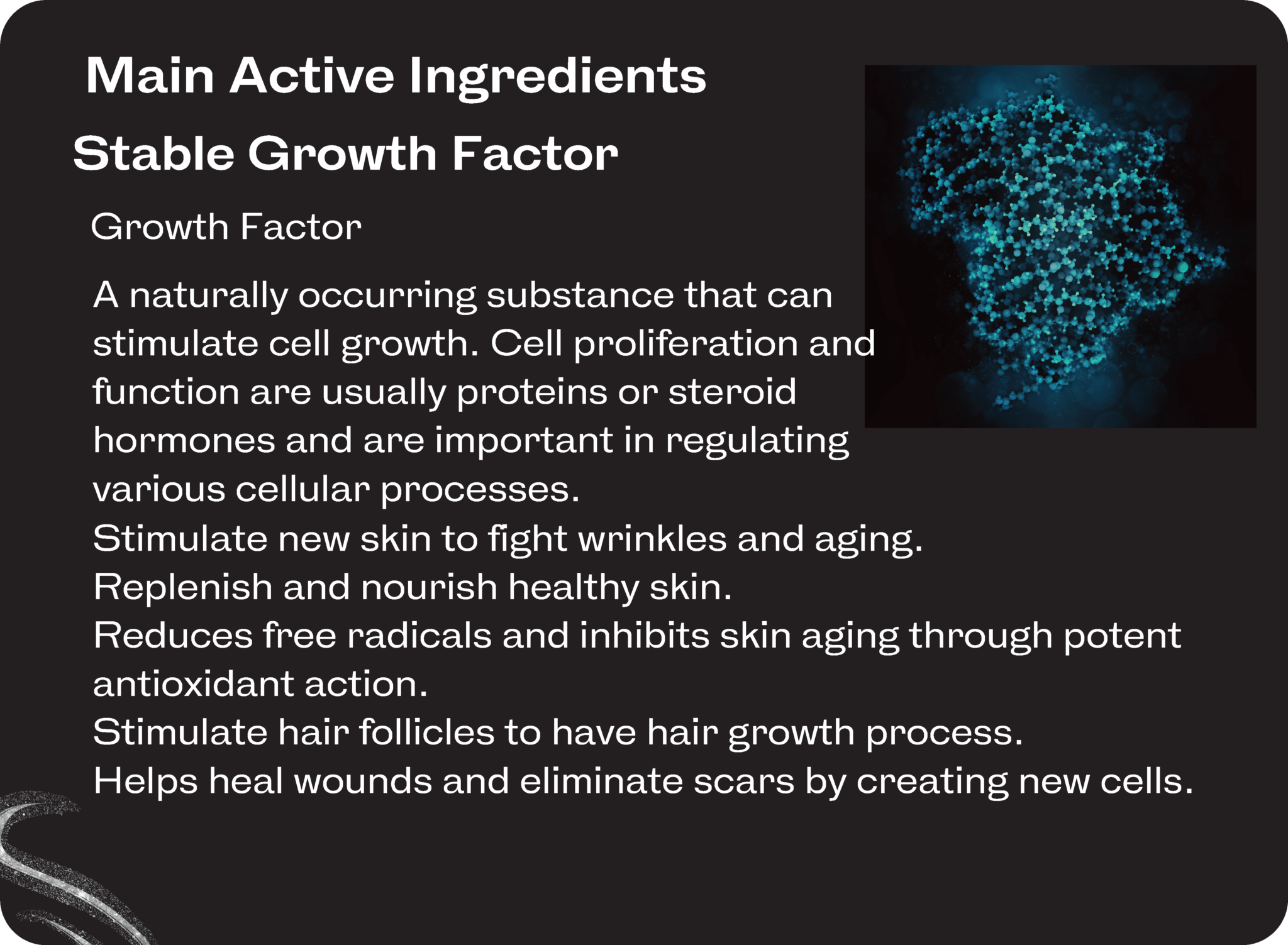 Main Active Ingredients

Stable Growth Factor

Growth Factor

A naturally occurring substance that can stimulate cell growth. Cell proliferation and function are usually proteins or steroid hormones and are important in regulating various cellular processes.
Stimulate new skin to fight wrinkles and aging.
Replenish and nourish healthy skin.
Reduces free radicals and inhibits skin aging through potent antioxidant action.
Stimulate hair follicles to have hair growth process.
Helps heal wounds and eliminate scars by creating new cells.